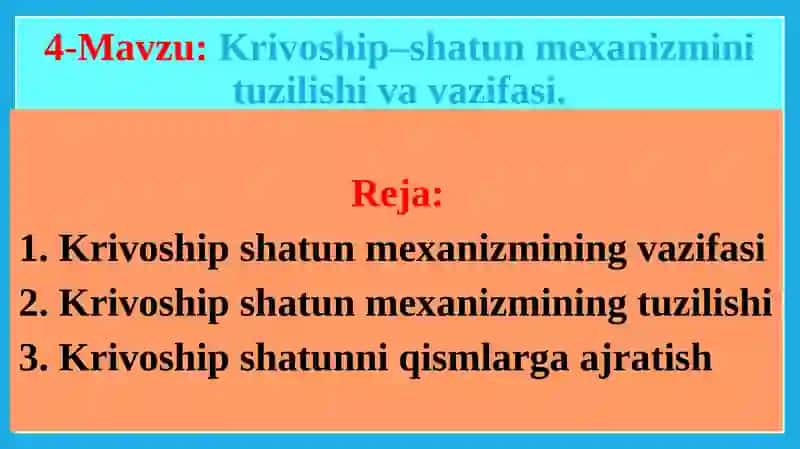 4-Mavzu: Krivoship–shatun mexanizmini tuzilishi va vazifasi.

Reja:

1. Krivoship shatun mexanizmining vazifasi
2. Krivoship shatun mexanizmining tuzilishi
3. Krivoship shatunni qismlarga ajratish